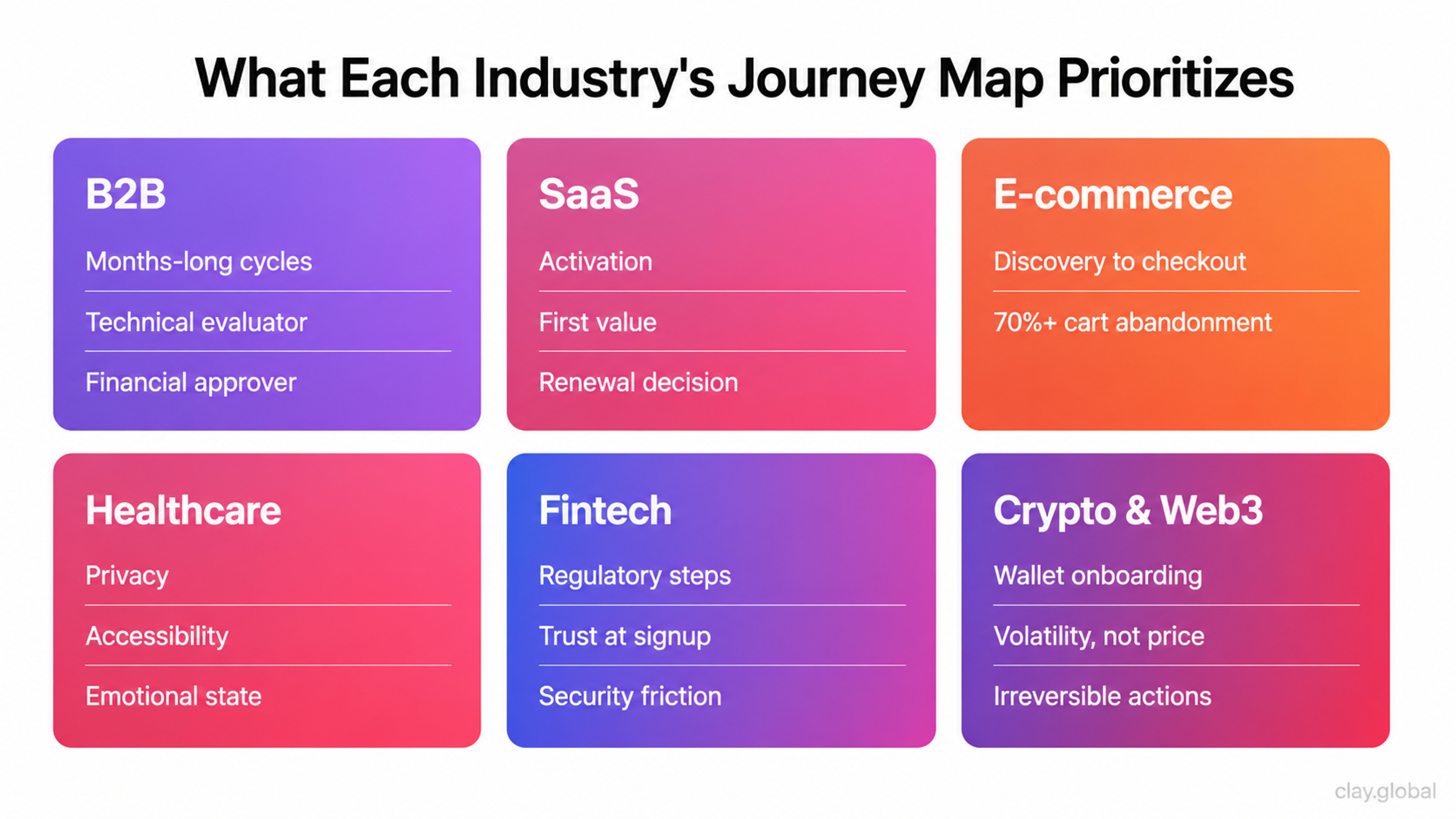 What Each Industry's Journey Map Prioritizes

B2B

Months-long cycles

Technical evaluator

Financial approver

SaaS

Activation

First value

Renewal decision

E-commerce

Discovery to checkout

70%+ cart abandonment

Healthcare

Privacy

Accessibility

Emotional state

Fintech

Regulatory steps

Trust at signup

Security friction

Crypto & Web3

Wallet onboarding

Volatility, not price

Irreversible actions

clay.global